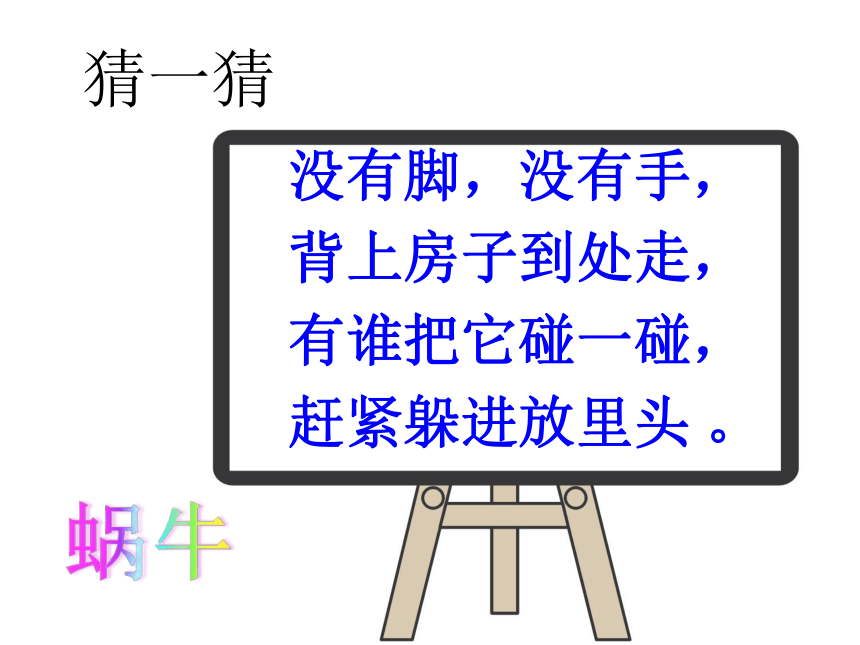 猜一猜

没有脚，没有手，
背上房子到处走，
有谁把它碰一碰，
赶紧躲进放里头 。

蜗牛